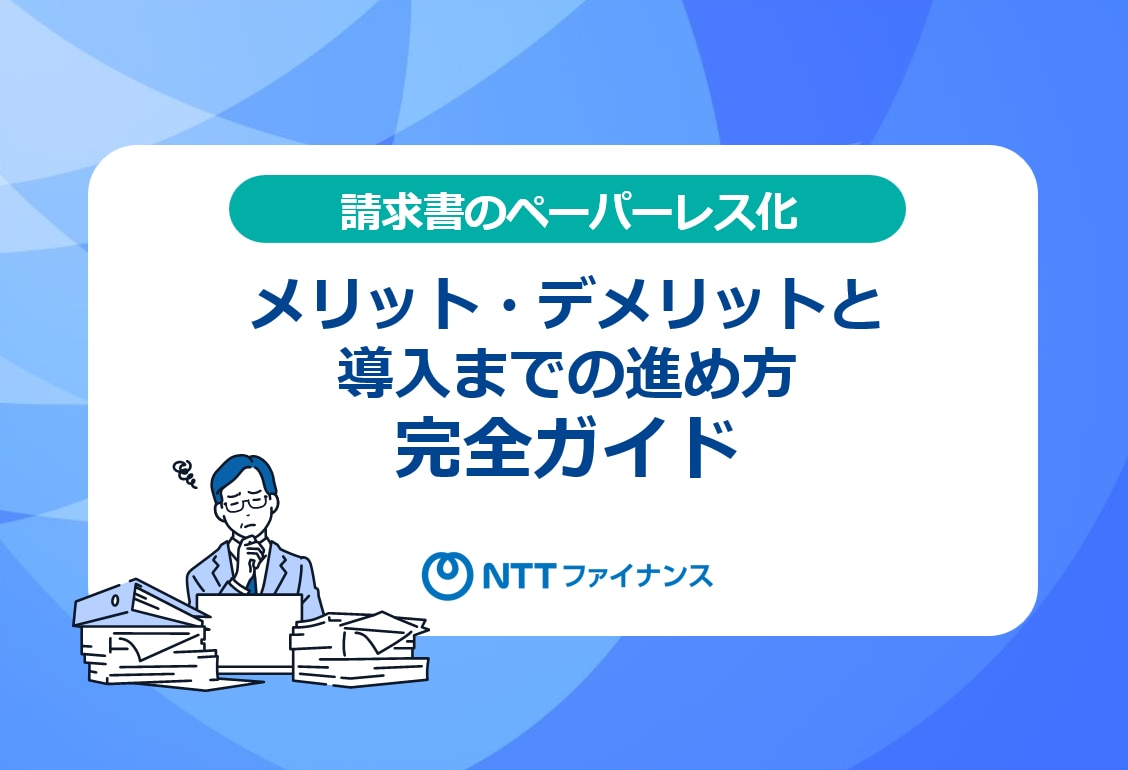 請求書のペーパーレス化

メリット・デメリットと
導入までの進め方
完全ガイド

NTTファイナンス